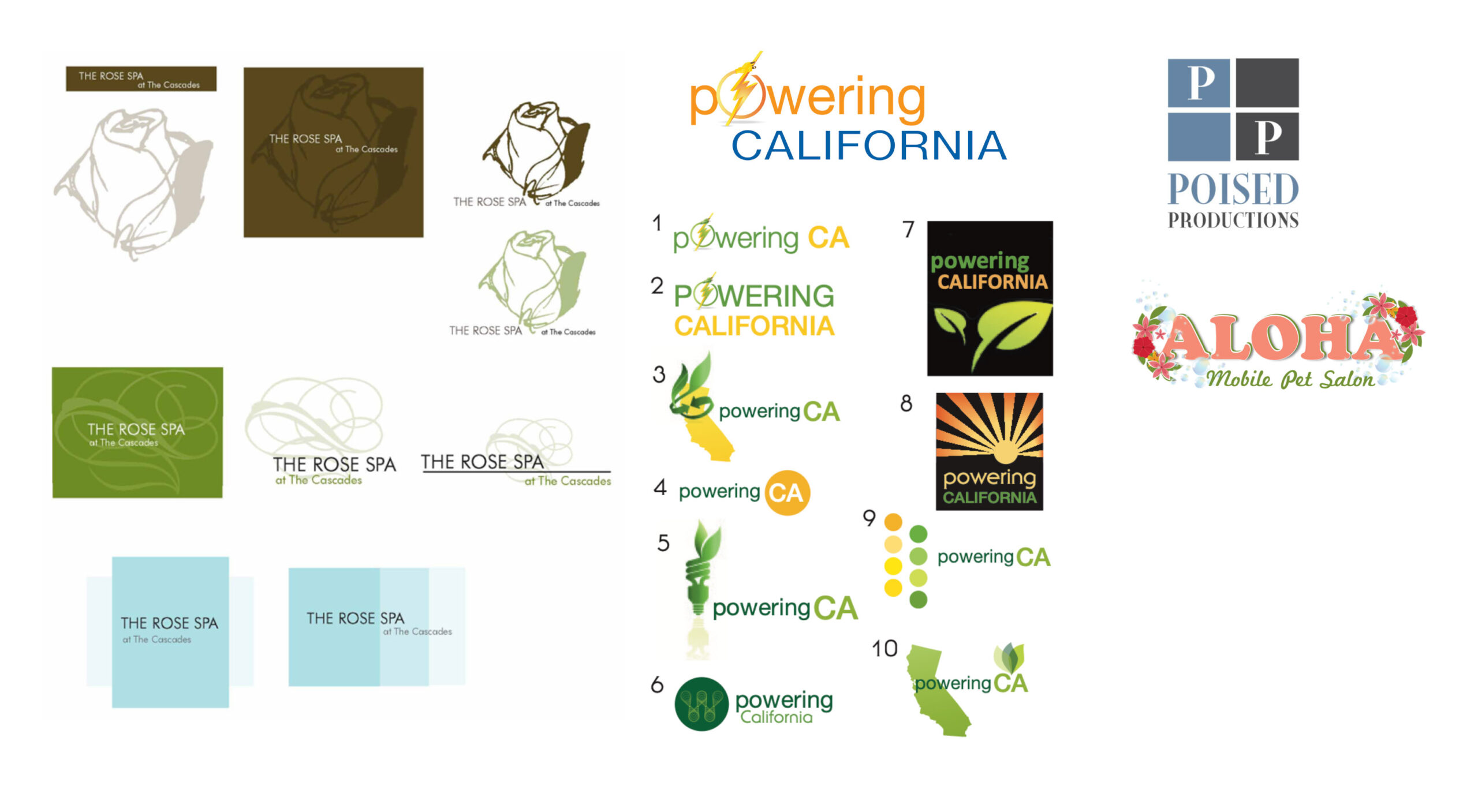 THE ROSE SPA at The Cascades

THE ROSE SPA at The Cascades

THE ROSE SPA at The Cascades

THE ROSE SPA at The Cascades

THE ROSE SPA at The Cascades

THE ROSE SPA at The Cascades

THE ROSE SPA at The Cascades

THE ROSE SPA at The Cascades

THE ROSE SPA at The Cascades

powering CALIFORNIA

1 powering CA

2 POWERING CALIFORNIA

3 powering CA

4 powering CA

5 powering CA

6 powering California

7 powering CALIFORNIA

8 powering CALIFORNIA

9 powering CA

10 powering CA

P P POISED PRODUCTIONS

ALOHA Mobile Pet Salon